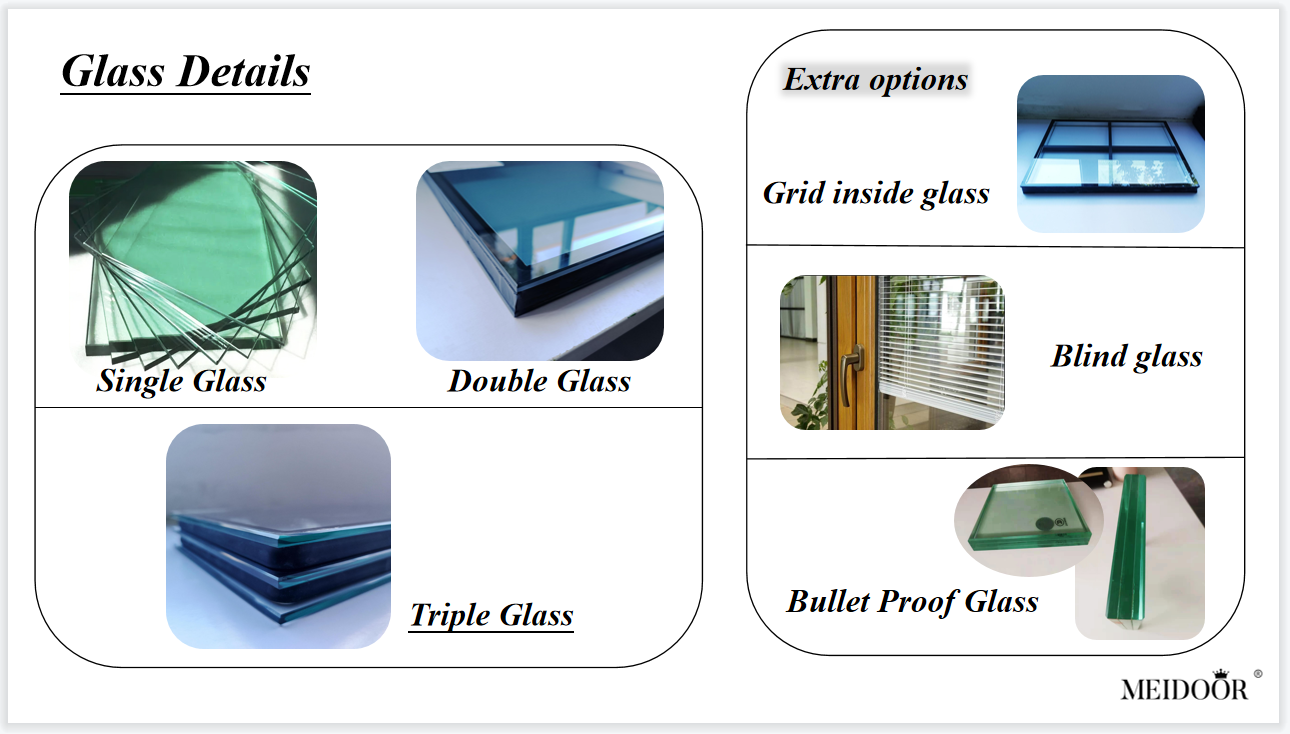 Glass Details

Single Glass

Double Glass

Triple Glass

Extra options

Grid inside glass

Blind glass

Bullet Proof Glass

MEIDOOR ®